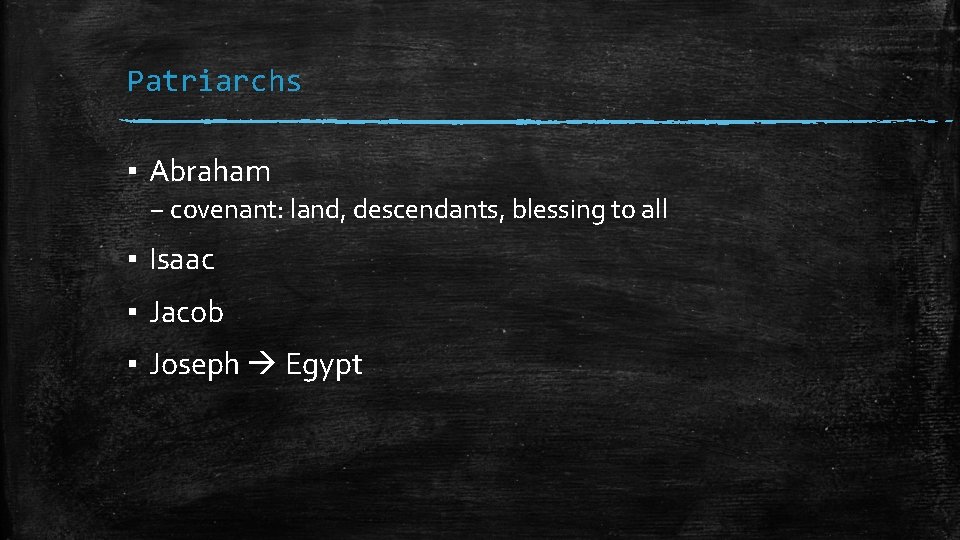 Patriarchs

▪ Abraham
– covenant: land, descendants, blessing to all

▪ Isaac

▪ Jacob

▪ Joseph → Egypt